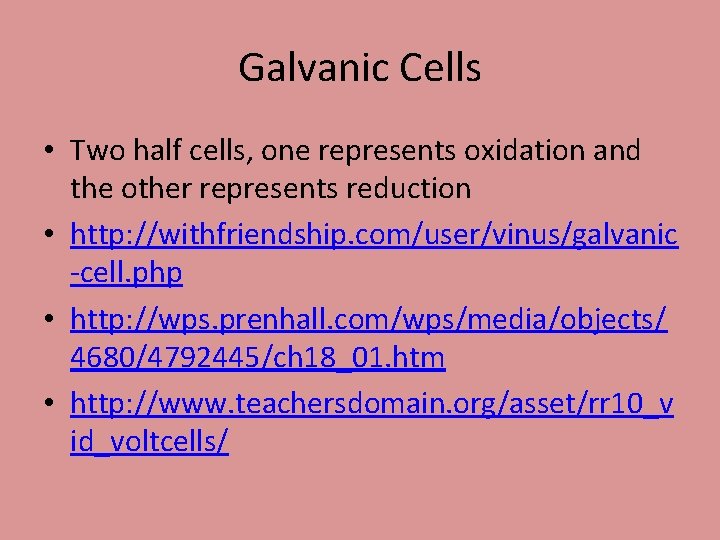 Galvanic Cells

• Two half cells, one represents oxidation and the other represents reduction
• http://withfriendship.com/user/vinus/galvanic-cell.php
• http://wps.prenhall.com/wps/media/objects/4680/4792445/ch18_01.htm
• http://www.teachersdomain.org/asset/rr10_vid_voltcells/